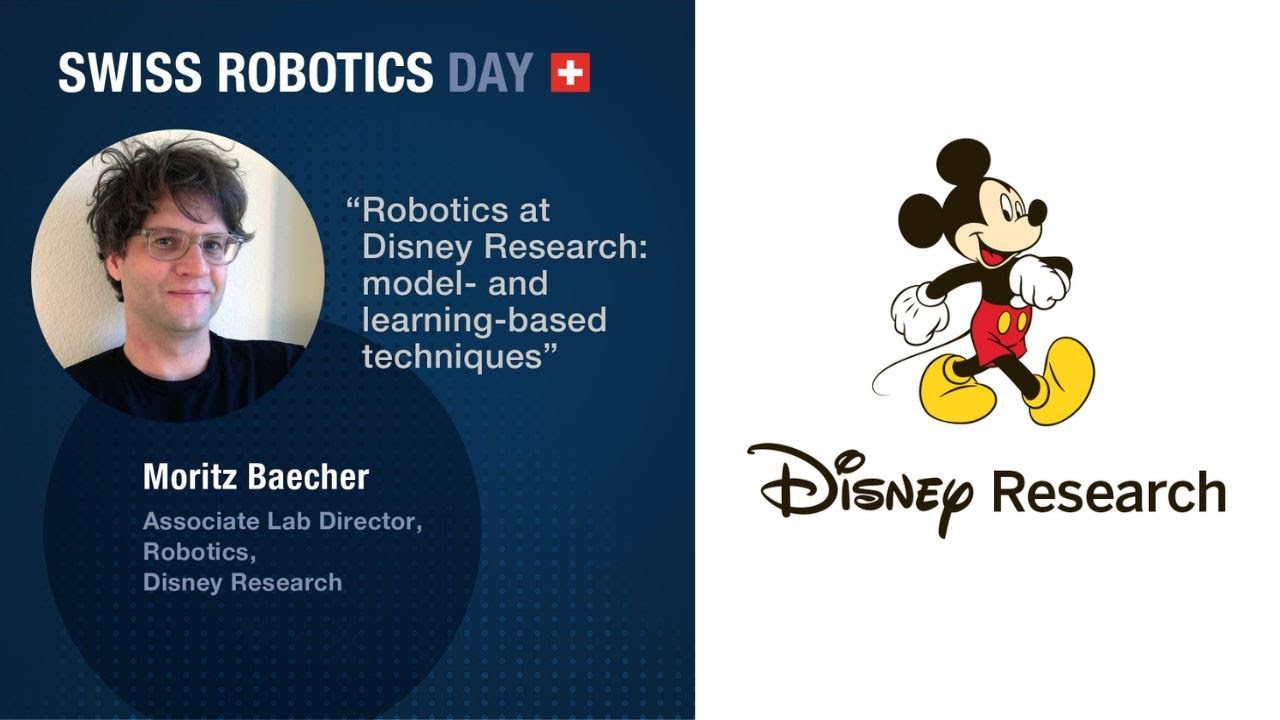 SWISS ROBOTICS DAY

“Robotics at Disney Research: model- and learning-based techniques”

Moritz Baecher

Associate Lab Director, Robotics, Disney Research

Disney Research